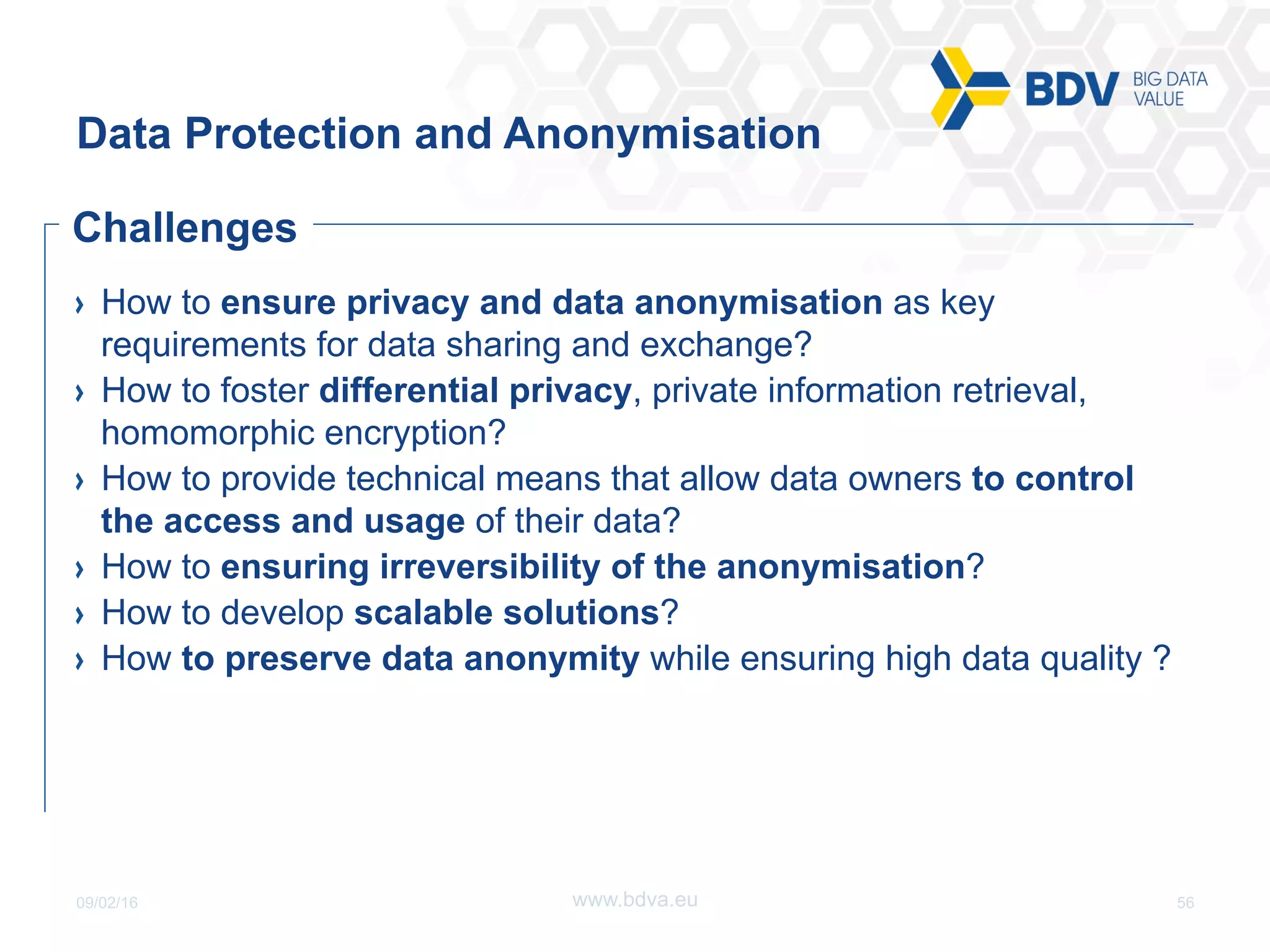 BDV BIG DATA VALUE

Data Protection and Anonymisation

Challenges

› How to ensure privacy and data anonymisation as key requirements for data sharing and exchange?
› How to foster differential privacy, private information retrieval, homomorphic encryption?
› How to provide technical means that allow data owners to control the access and usage of their data?
› How to ensuring irreversibility of the anonymisation?
› How to develop scalable solutions?
› How to preserve data anonymity while ensuring high data quality ?

09/02/16

www.bdva.eu

56